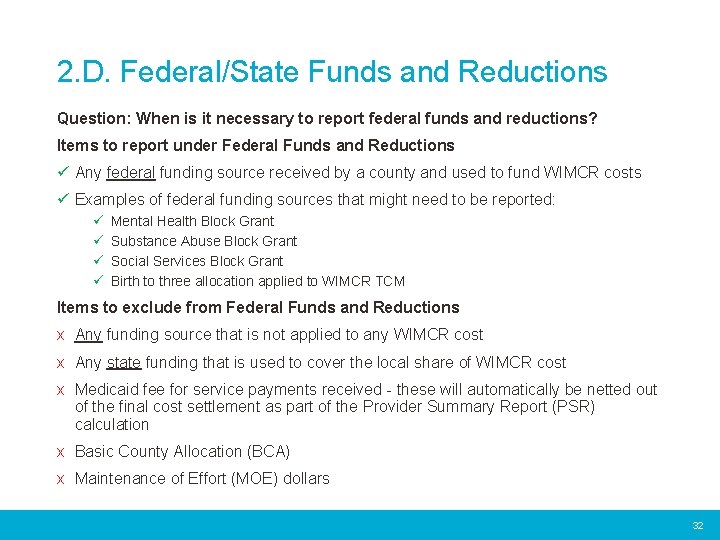 2.D. Federal/State Funds and Reductions

Question: When is it necessary to report federal funds and reductions?

Items to report under Federal Funds and Reductions

✓ Any federal funding source received by a county and used to fund WIMCR costs

✓ Examples of federal funding sources that might need to be reported:

✓ Mental Health Block Grant

✓ Substance Abuse Block Grant

✓ Social Services Block Grant

✓ Birth to three allocation applied to WIMCR TCM

Items to exclude from Federal Funds and Reductions

x Any funding source that is not applied to any WIMCR cost

x Any state funding that is used to cover the local share of WIMCR cost

x Medicaid fee for service payments received - these will automatically be netted out of the final cost settlement as part of the Provider Summary Report (PSR) calculation

x Basic County Allocation (BCA)

x Maintenance of Effort (MOE) dollars

32